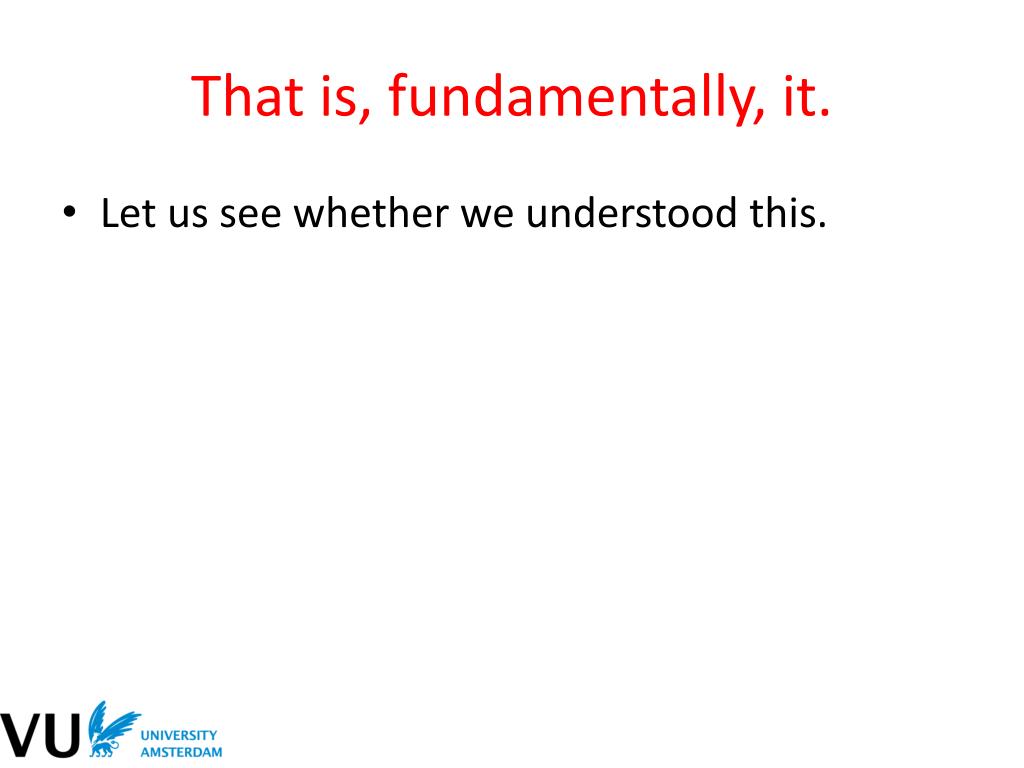 That is, fundamentally, it.

• Let us see whether we understood this.

VU UNIVERSITY AMSTERDAM